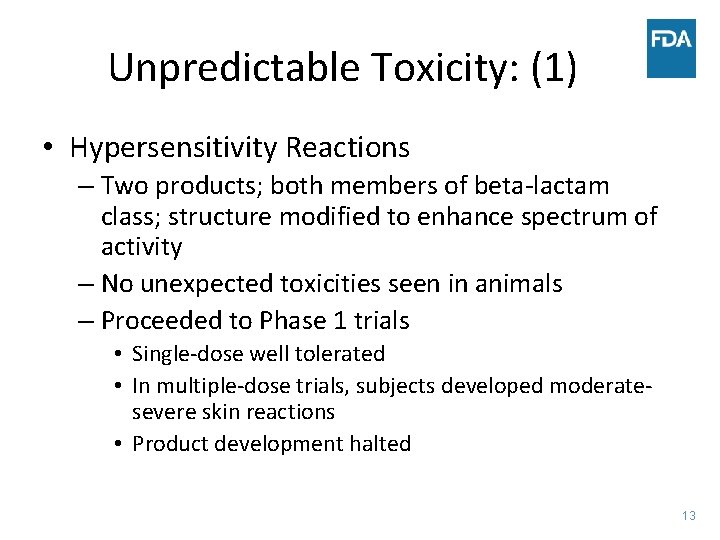 FDA

Unpredictable Toxicity: (1)

• Hypersensitivity Reactions
– Two products; both members of beta-lactam class; structure modified to enhance spectrum of activity
– No unexpected toxicities seen in animals
– Proceeded to Phase 1 trials
• Single-dose well tolerated
• In multiple-dose trials, subjects developed moderate-severe skin reactions
• Product development halted

13